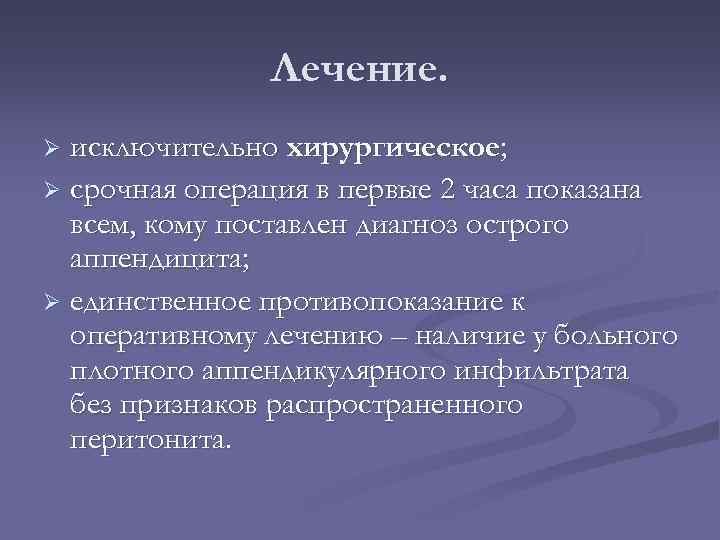 Лечение.

➢ исключительно хирургическое;

➢ срочная операция в первые 2 часа показана всем, кому поставлен диагноз острого аппендицита;

➢ единственное противопоказание к оперативному лечению – наличие у больного плотного аппендикулярного инфильтрата без признаков распространенного перитонита.